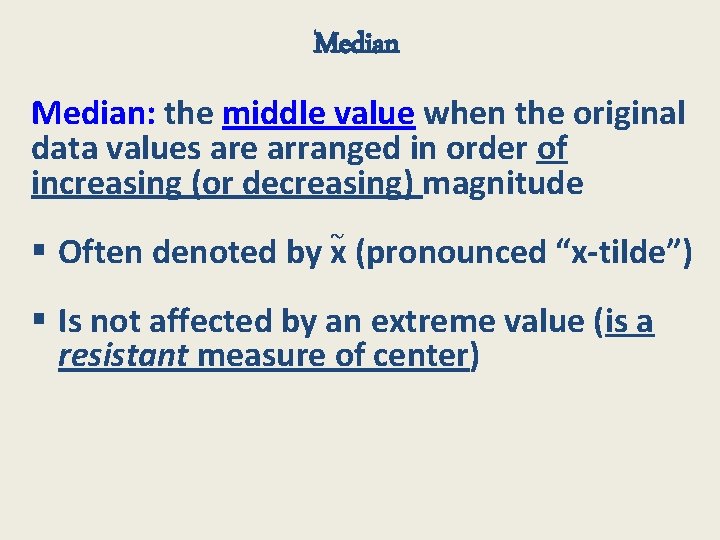 Median

Median: the middle value when the original data values are arranged in order of increasing (or decreasing) magnitude

▪ Often denoted by $\tilde{x}$ (pronounced “x-tilde”)

▪ Is not affected by an extreme value (is a resistant measure of center)